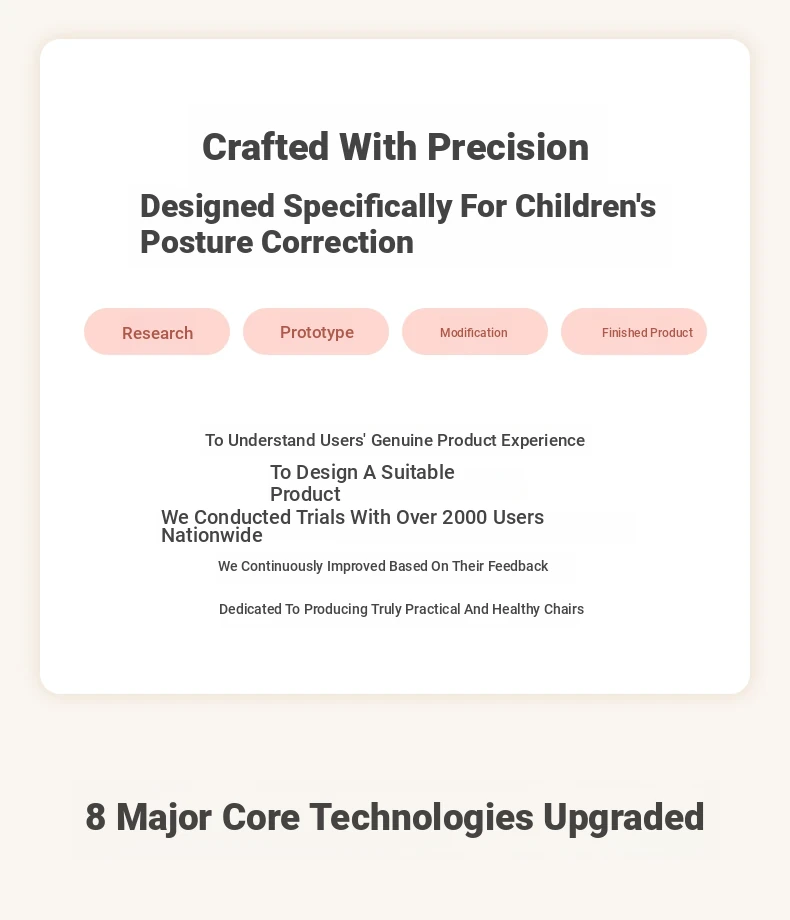 Crafted With Precision

Designed Specifically For Children's Posture Correction

Research

Prototype

Modification

Finished Product

To Understand Users' Genuine Product Experience

To Design A Suitable Product

We Conducted Trials With Over 2000 Users Nationwide

We Continuously Improved Based On Their Feedback

Dedicated To Producing Truly Practical And Healthy Chairs

8 Major Core Technologies Upgraded